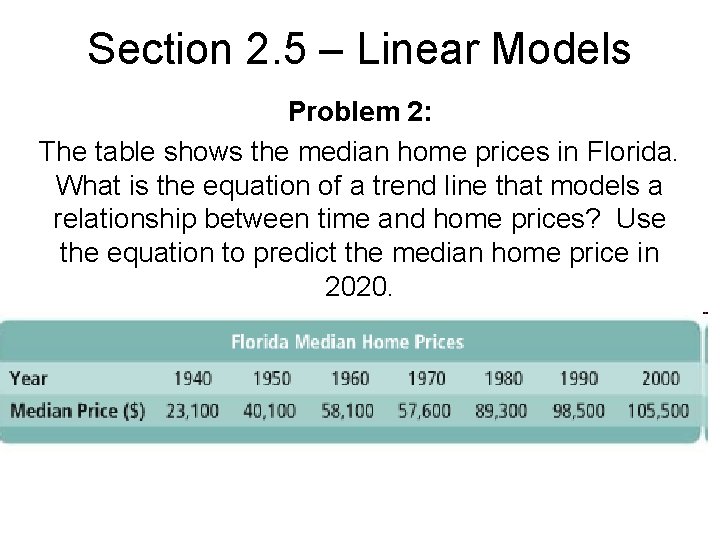 Section 2.5 – Linear Models

Problem 2:

The table shows the median home prices in Florida. What is the equation of a trend line that models a relationship between time and home prices? Use the equation to predict the median home price in 2020.

Florida Median Home Prices

| Year | 1940 | 1950 | 1960 | 1970 | 1980 | 1990 | 2000 |
|---|---|---|---|---|---|---|---|
| Median Price ($) | 23,100 | 40,100 | 58,100 | 57,600 | 89,300 | 98,500 | 105,500 |